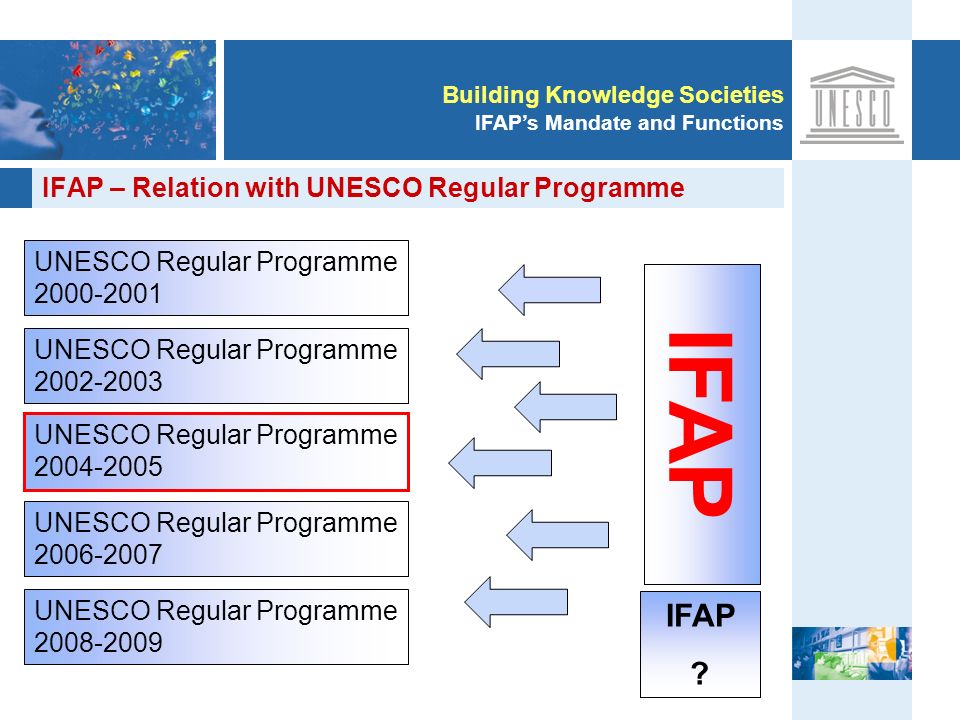 Building Knowledge Societies
IFAP's Mandate and Functions

UNESCO

IFAP – Relation with UNESCO Regular Programme

UNESCO Regular Programme 2000-2001

UNESCO Regular Programme 2002-2003

UNESCO Regular Programme 2004-2005

UNESCO Regular Programme 2006-2007

UNESCO Regular Programme 2008-2009

IFAP

IFAP

?